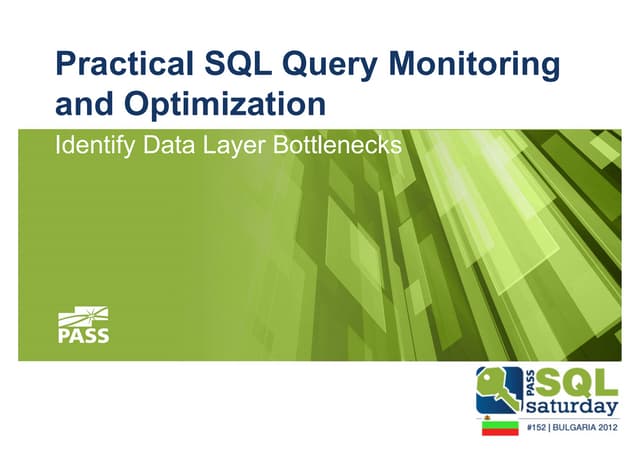 Practical SQL Query Monitoring and Optimization

Identify Data Layer Bottlenecks

PASS

PASS SQL saturday

#152 | BULGARIA 2012